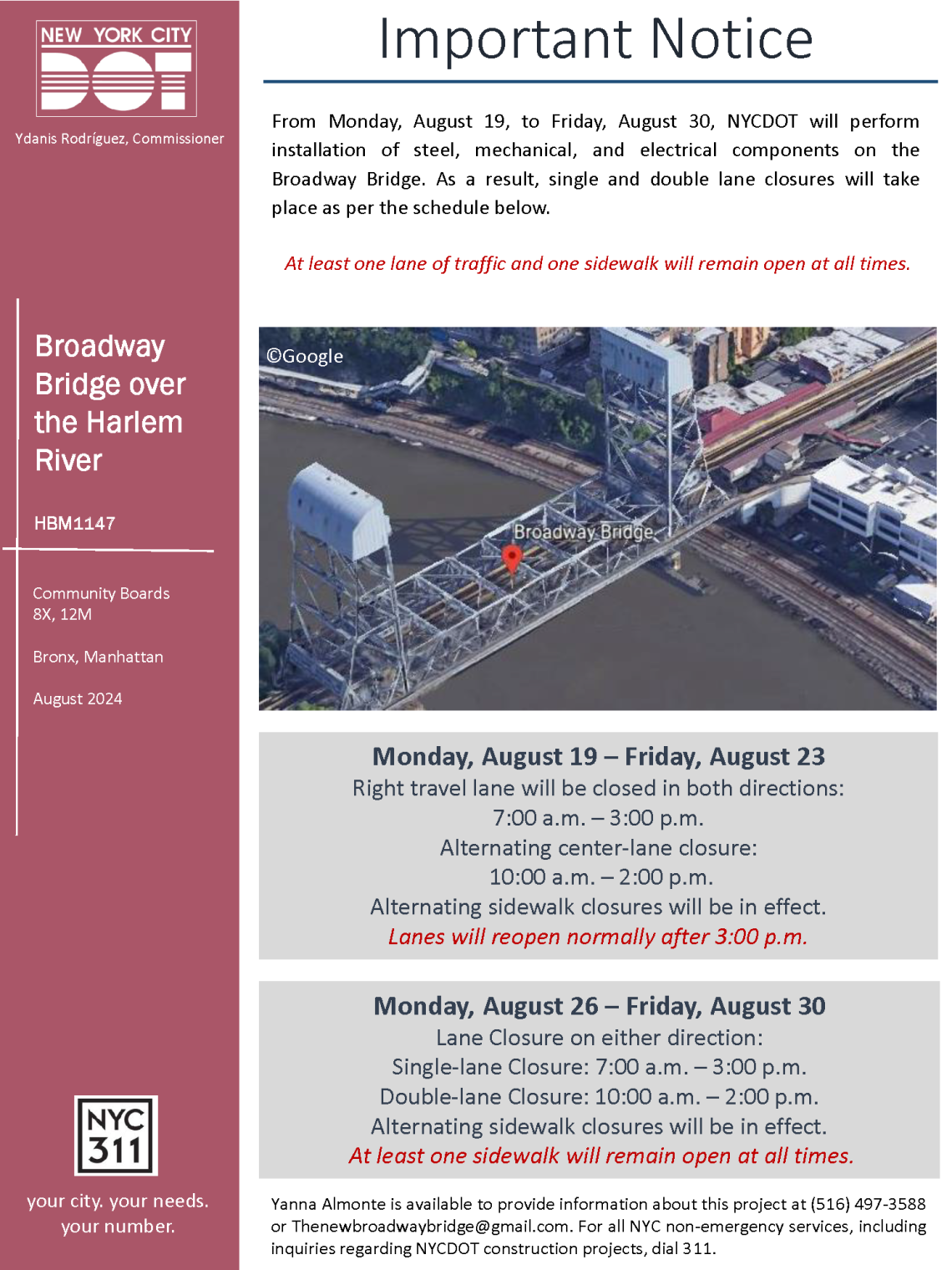 NEW YORK CITY
DOT

Ydanis Rodríguez, Commissioner

Broadway Bridge over the Harlem River

HBM1147

Community Boards 8X, 12M

Bronx, Manhattan

August 2024

NYC 311

your city. your needs. your number.

Important Notice

From Monday, August 19, to Friday, August 30, NYCDOT will perform installation of steel, mechanical, and electrical components on the Broadway Bridge. As a result, single and double lane closures will take place as per the schedule below.

At least one lane of traffic and one sidewalk will remain open at all times.

©Google

Broadway Bridge

Monday, August 19 – Friday, August 23
Right travel lane will be closed in both directions:
7:00 a.m. – 3:00 p.m.
Alternating center-lane closure:
10:00 a.m. – 2:00 p.m.
Alternating sidewalk closures will be in effect.
Lanes will reopen normally after 3:00 p.m.

Monday, August 26 – Friday, August 30
Lane Closure on either direction:
Single-lane Closure: 7:00 a.m. – 3:00 p.m.
Double-lane Closure: 10:00 a.m. – 2:00 p.m.
Alternating sidewalk closures will be in effect.
At least one sidewalk will remain open at all times.

Yanna Almonte is available to provide information about this project at (516) 497-3588 or Thenewbroadwaybridge@gmail.com. For all NYC non-emergency services, including inquiries regarding NYCDOT construction projects, dial 311.